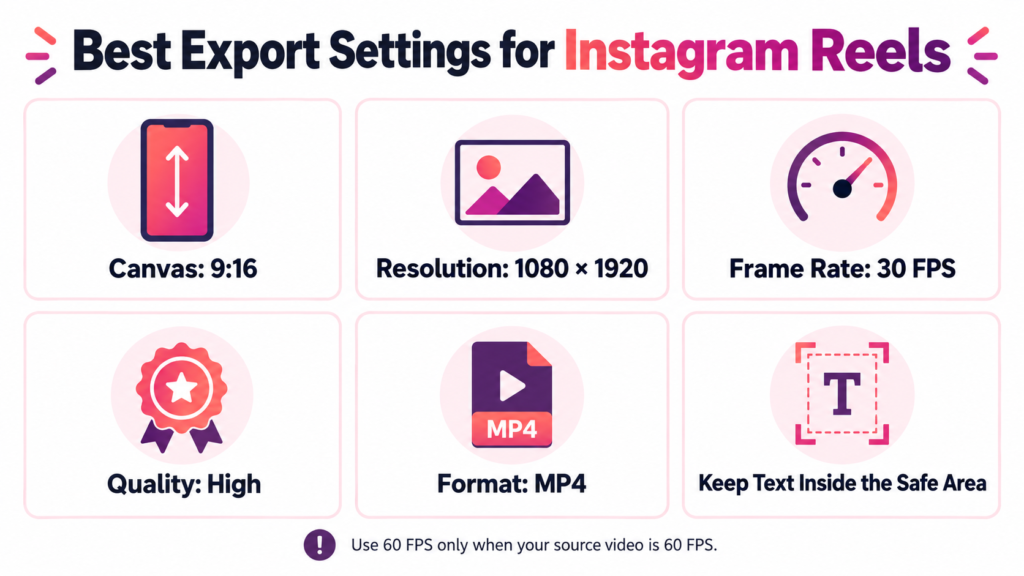 Best Export Settings for Instagram Reels

Canvas: 9:16

Resolution: 1080 × 1920

Frame Rate: 30 FPS

Quality: High

MP4

Format: MP4

T

Keep Text Inside the Safe Area

!

Use 60 FPS only when your source video is 60 FPS.